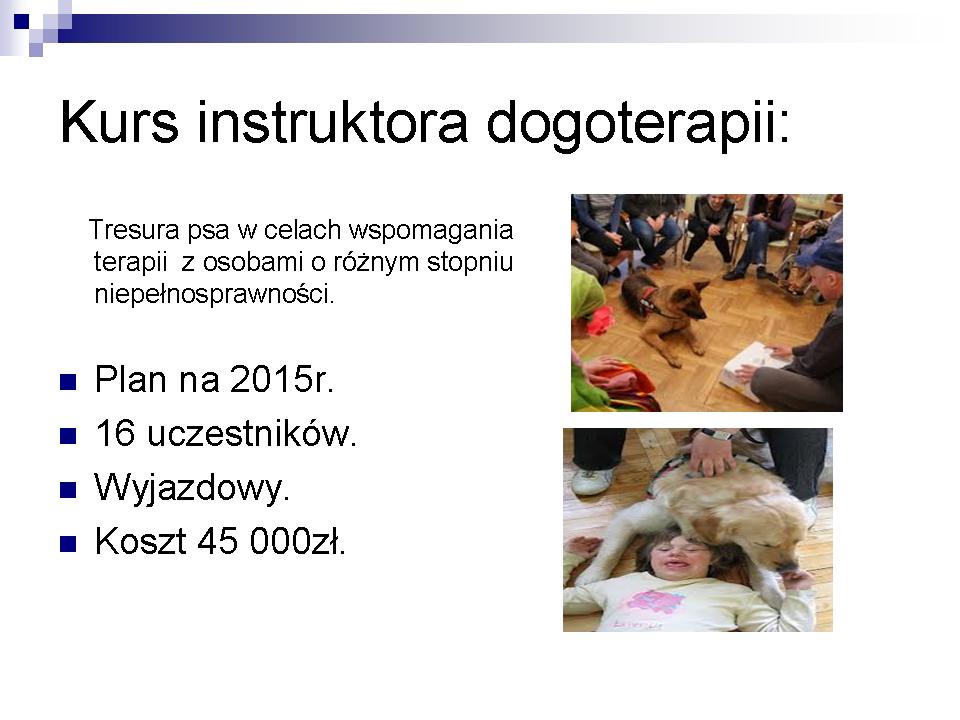 Kurs instruktora dogoterapii:

Tresura psa w celach wspomagania terapii z osobami o różnym stopniu niepełnosprawności.

- Plan na 2015r.
- 16 uczestników.
- Wyjazdowy.
- Koszt 45 000zł.